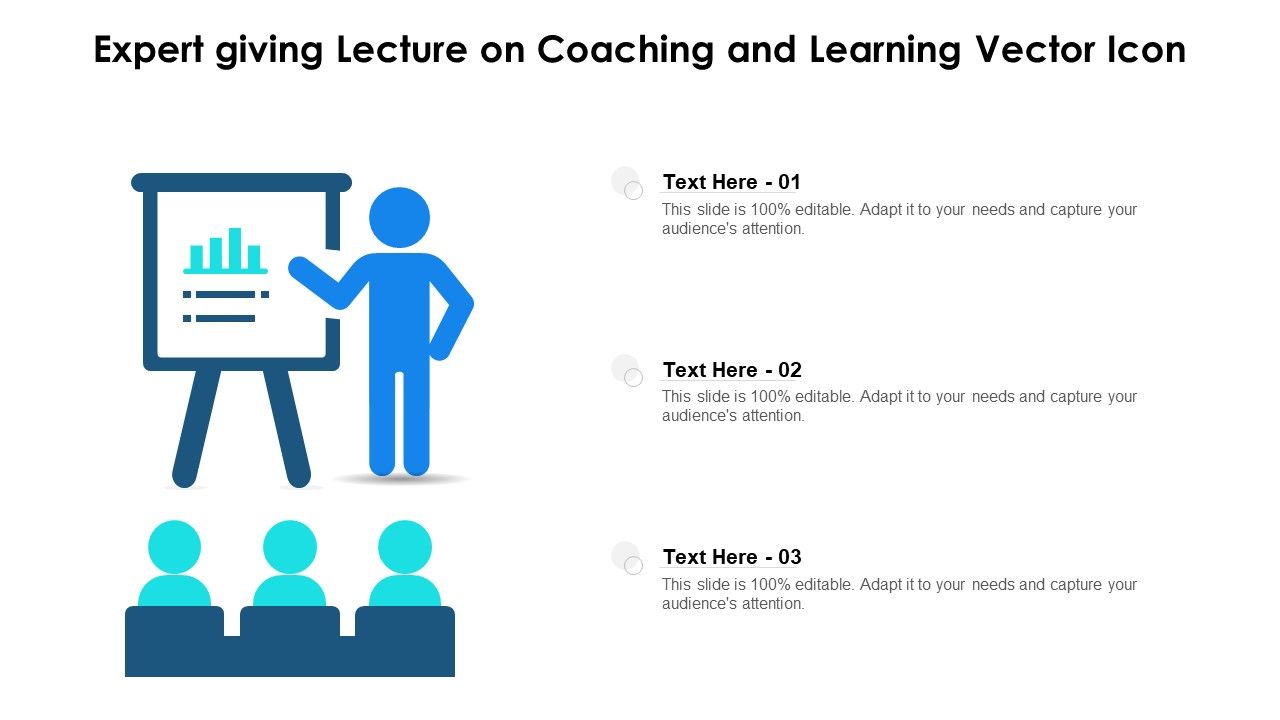 Expert giving Lecture on Coaching and Learning Vector Icon

Text Here - 01
This slide is 100% editable. Adapt it to your needs and capture your audience's attention.

Text Here - 02
This slide is 100% editable. Adapt it to your needs and capture your audience's attention.

Text Here - 03
This slide is 100% editable. Adapt it to your needs and capture your audience's attention.